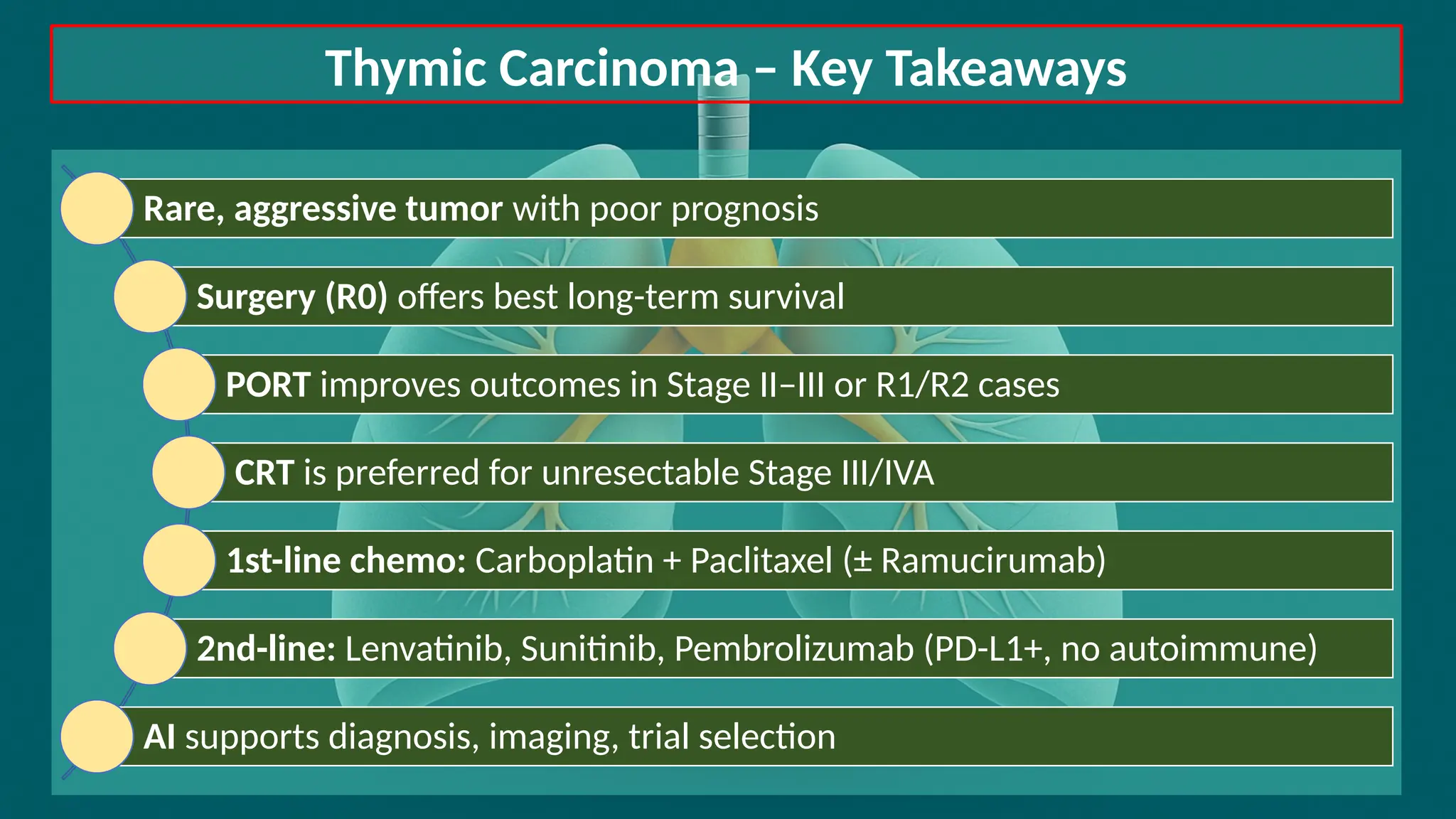 Thymic Carcinoma – Key Takeaways

Rare, aggressive tumor with poor prognosis

Surgery (R0) offers best long-term survival

PORT improves outcomes in Stage II–III or R1/R2 cases

CRT is preferred for unresectable Stage III/IVA

1st-line chemo: Carboplatin + Paclitaxel (± Ramucirumab)

2nd-line: Lenvatinib, Sunitinib, Pembrolizumab (PD-L1+, no autoimmune)

AI supports diagnosis, imaging, trial selection